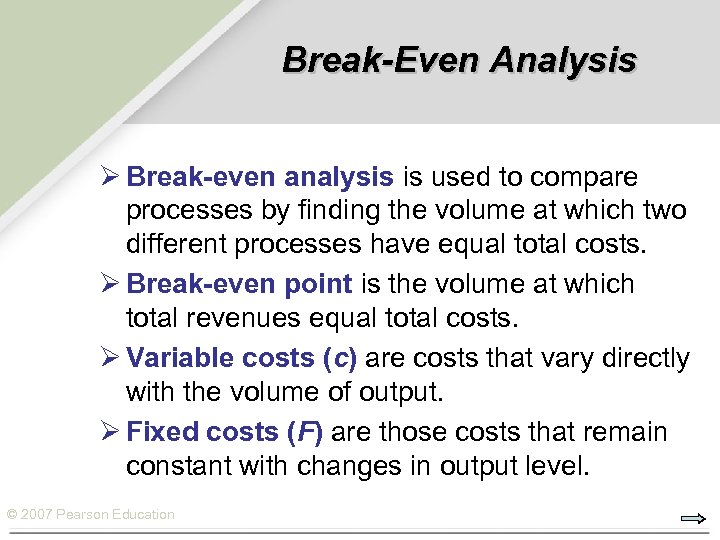 Break-Even Analysis

➢ Break-even analysis is used to compare processes by finding the volume at which two different processes have equal total costs.

➢ Break-even point is the volume at which total revenues equal total costs.

➢ Variable costs (c) are costs that vary directly with the volume of output.

➢ Fixed costs (F) are those costs that remain constant with changes in output level.

© 2007 Pearson Education